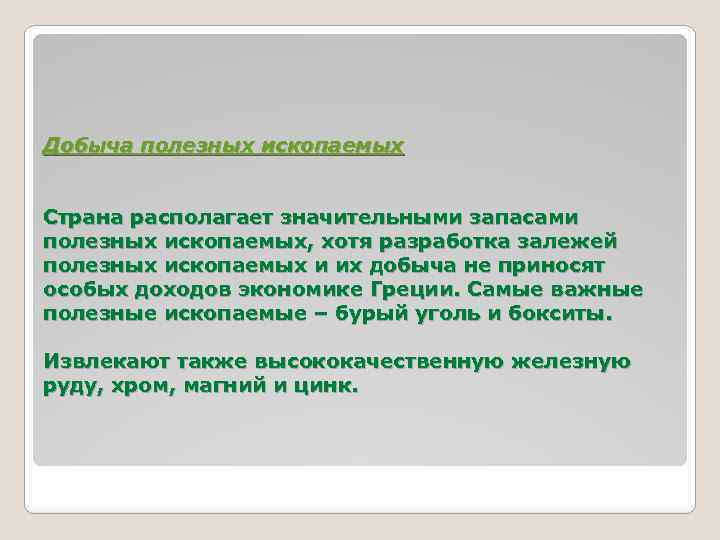 Добыча полезных ископаемых

Страна располагает значительными запасами полезных ископаемых, хотя разработка залежей полезных ископаемых и их добыча не приносят особых доходов экономике Греции. Самые важные полезные ископаемые – бурый уголь и бокситы.

Извлекают также высококачественную железную руду, хром, магний и цинк.